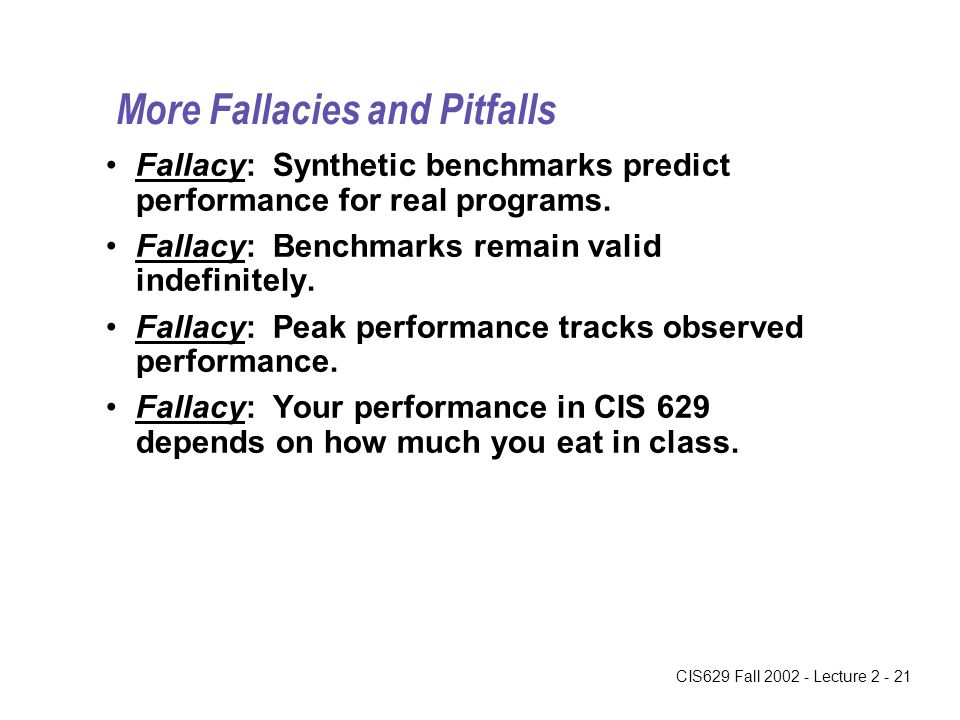 More Fallacies and Pitfalls

• Fallacy: Synthetic benchmarks predict performance for real programs.

• Fallacy: Benchmarks remain valid indefinitely.

• Fallacy: Peak performance tracks observed performance.

• Fallacy: Your performance in CIS 629 depends on how much you eat in class.

CIS629 Fall 2002 - Lecture 2 - 21